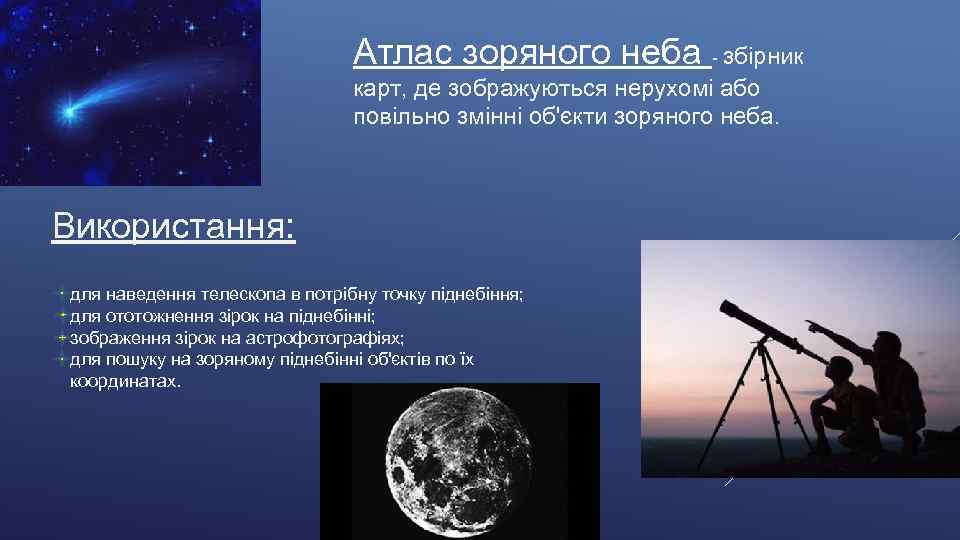 Атлас зоряного неба - збірник карт, де зображуються нерухомі або повільно змінні об'єкти зоряного неба.

Використання:

для наведення телескопа в потрібну точку піднебіння;
для ототожнення зірок на піднебінні;
зображення зірок на астрофотографіях;
для пошуку на зоряному піднебінні об'єктів по їх координатах.